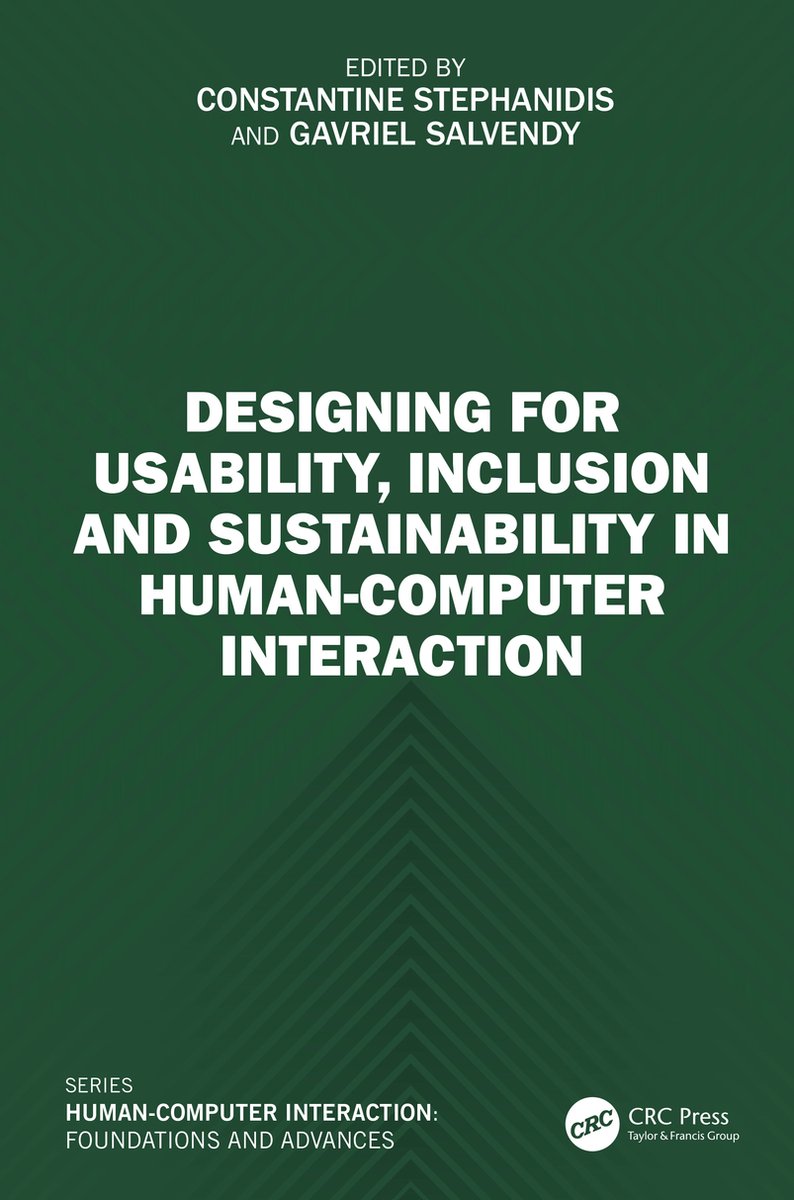 EDITED BY
CONSTANTINE STEPHANIDIS
AND GAVRIEL SALVENDY

DESIGNING FOR USABILITY, INCLUSION AND SUSTAINABILITY IN HUMAN-COMPUTER INTERACTION

SERIES
HUMAN-COMPUTER INTERACTION:
FOUNDATIONS AND ADVANCES

CRC

CRC Press
Taylor & Francis Group